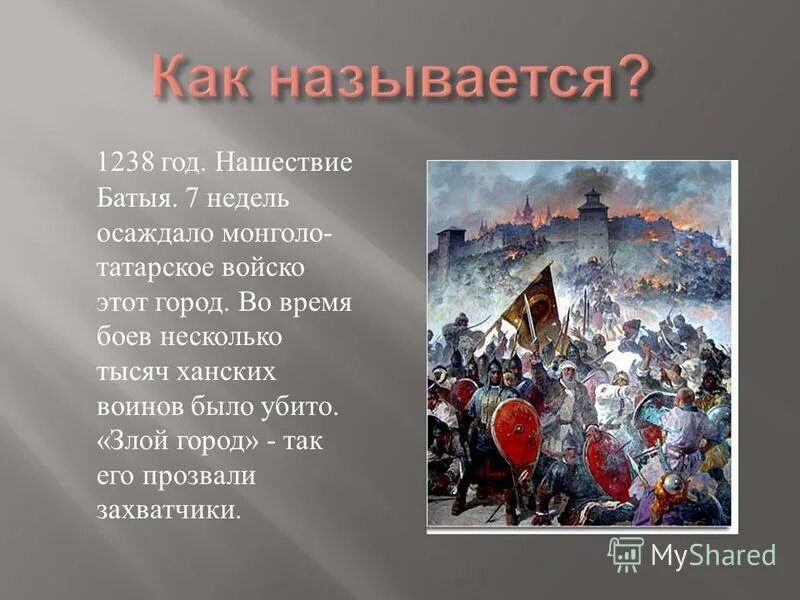 Как называется?

1238 год. Нашествие Батыя. 7 недель осаждало монголо-татарское войско этот город. Во время боев несколько тысяч ханских воинов было убито. «Злой город» - так его прозвали захватчики.

MyShared